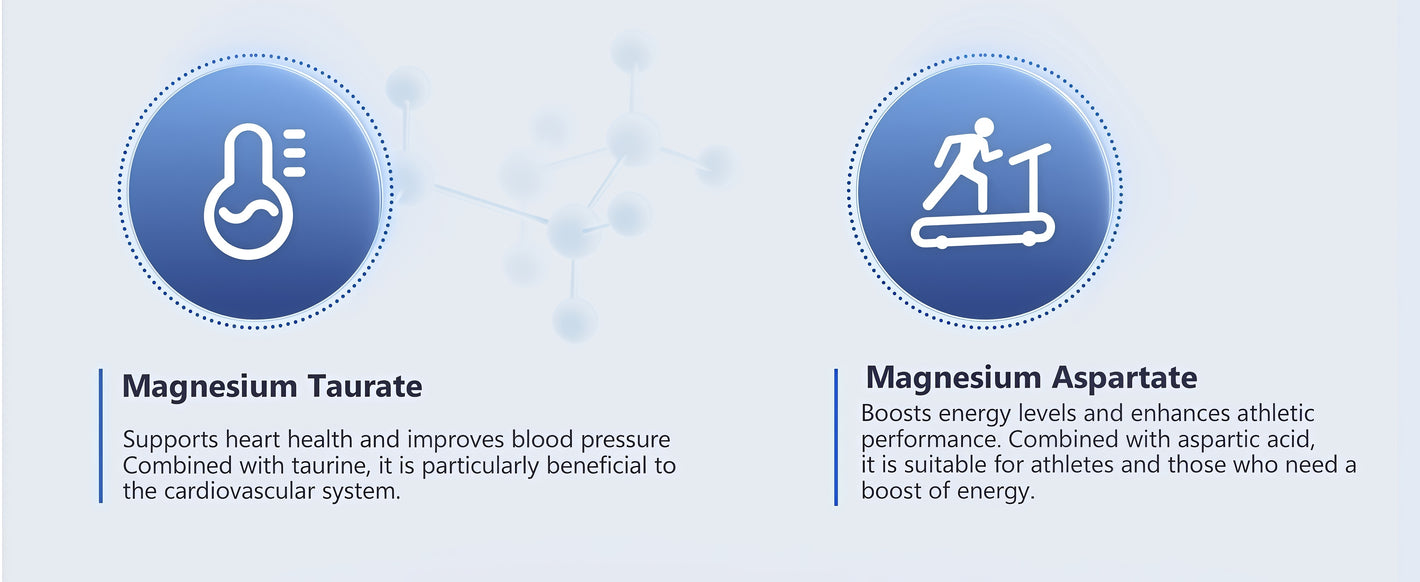 Magnesium Taurate

Supports heart health and improves blood pressure Combined with taurine, it is particularly beneficial to the cardiovascular system.

Magnesium Aspartate

Boosts energy levels and enhances athletic performance. Combined with aspartic acid, it is suitable for athletes and those who need a boost of energy.